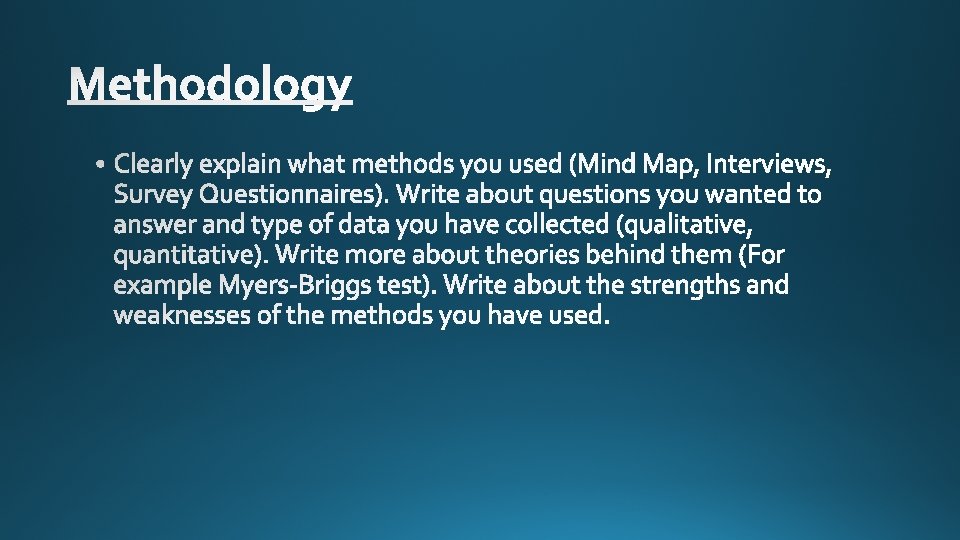 Methodology

• Clearly explain what methods you used (Mind Map, Interviews, Survey Questionnaires). Write about questions you wanted to answer and type of data you have collected (qualitative, quantitative). Write more about theories behind them (For example Myers-Briggs test). Write about the strengths and weaknesses of the methods you have used.